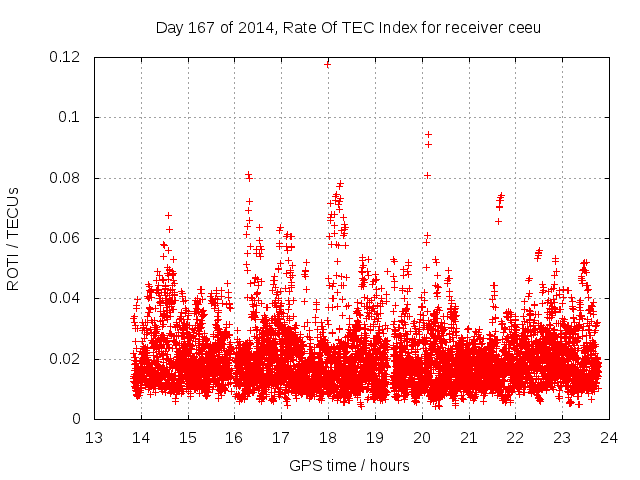 Day 167 of 2014, Rate Of TEC Index for receiver ceeu

ROTI / TECUs

0.12
0.1
0.08
0.06
0.04
0.02
0

13 14 15 16 17 18 19 20 21 22 23 24

GPS time / hours